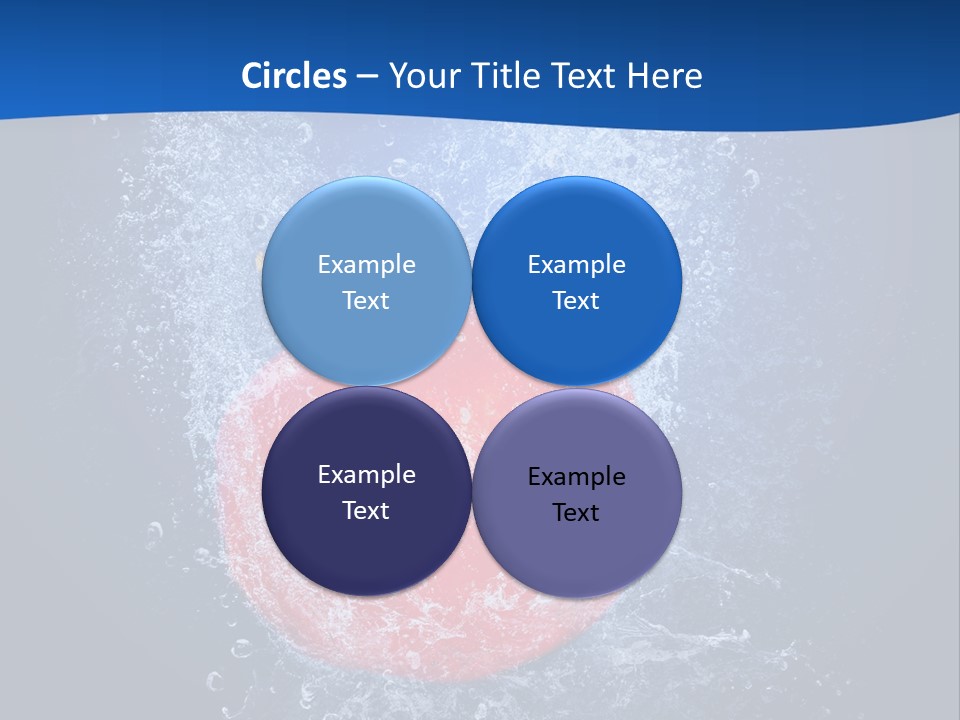 Circles – Your Title Text Here

Example Text

Example Text

Example Text

Example Text